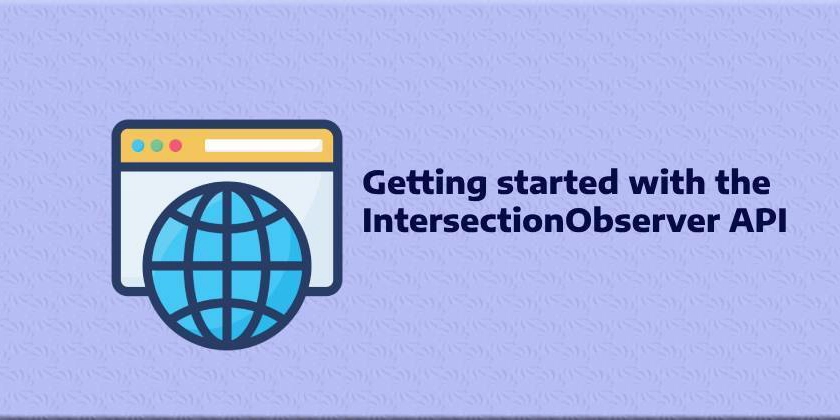 Getting started with the IntersectionObserver API